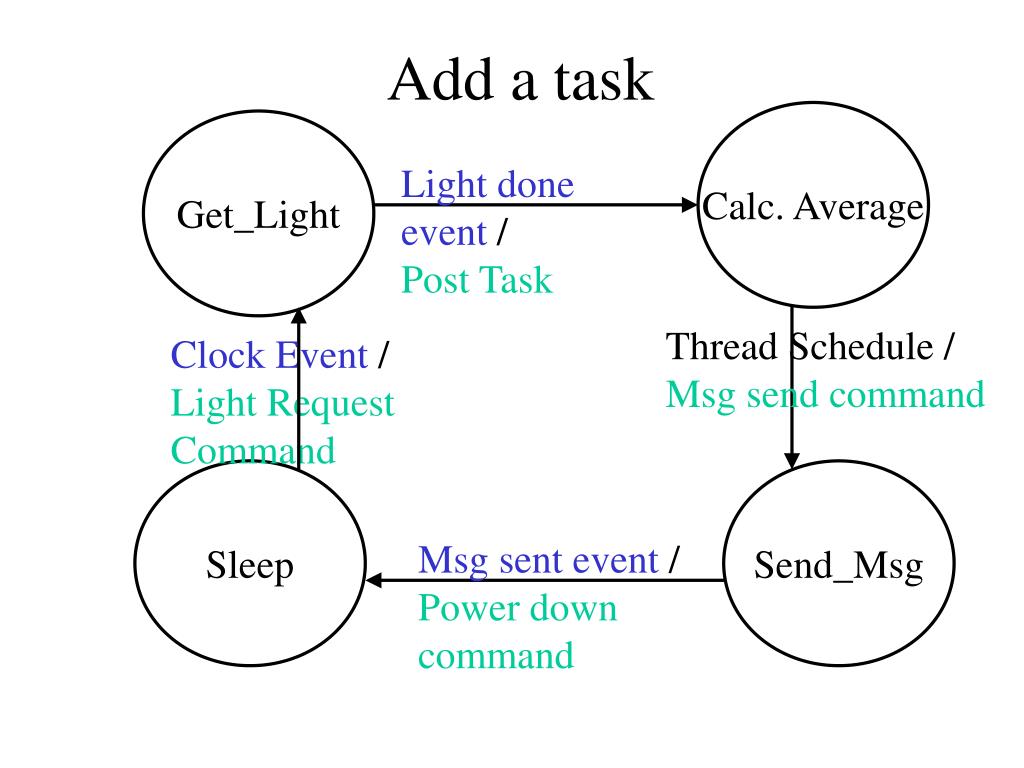 Add a task

Get_Light

Light done event /
Post Task

Calc. Average

Clock Event /
Light Request
Command

Thread Schedule /
Msg send command

Sleep

Msg sent event /
Power down
command

Send_Msg